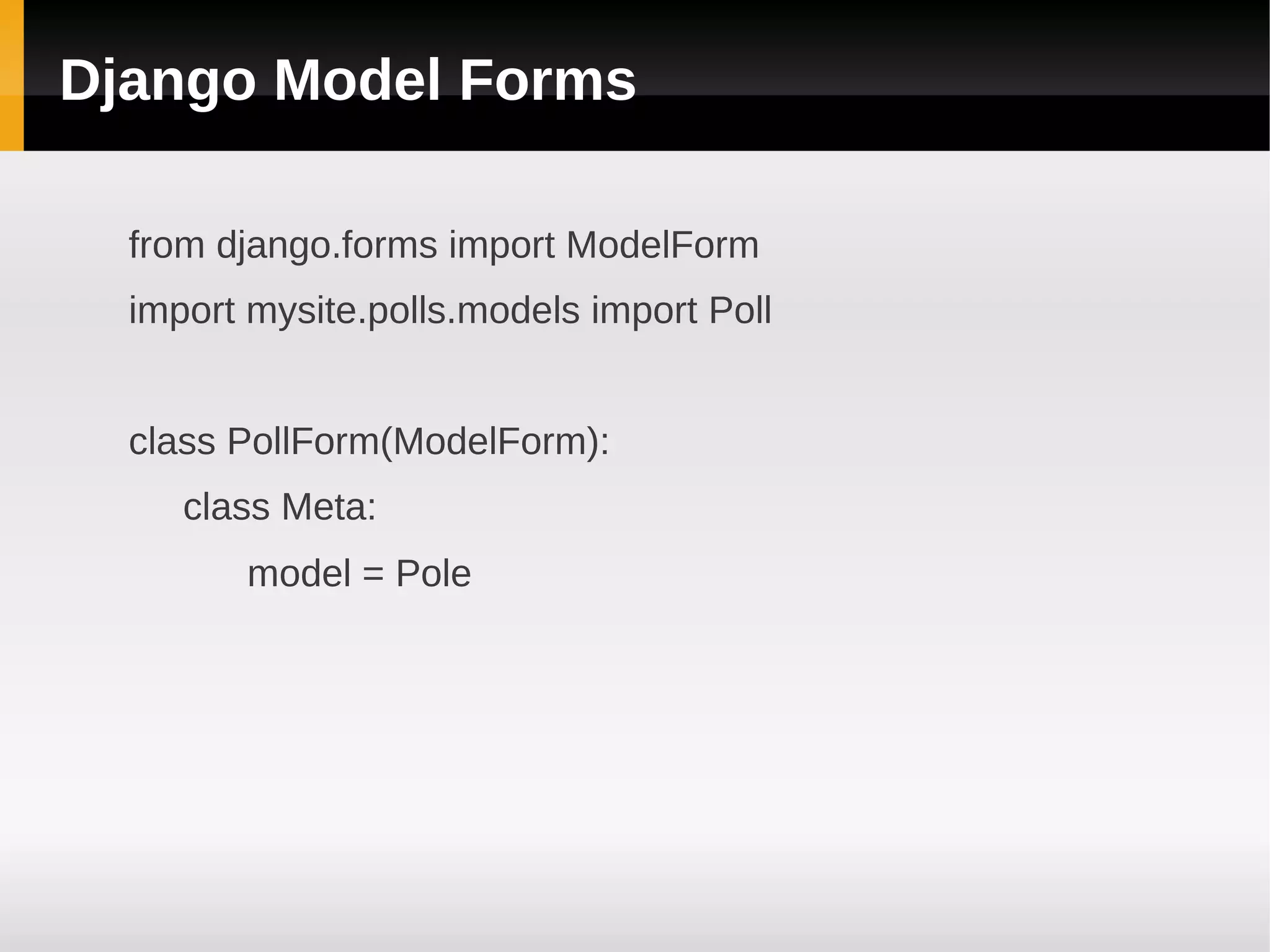 Django Model Forms

from django.forms import ModelForm

import mysite.polls.models import Poll

class PollForm(ModelForm):

class Meta:

model = Pole